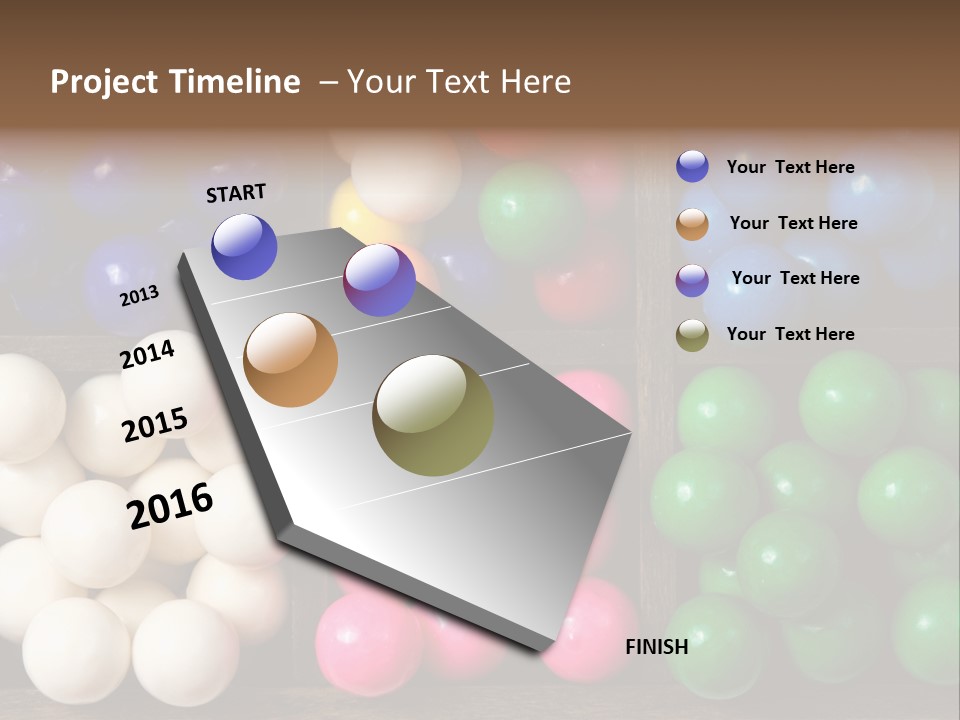 Project Timeline – Your Text Here

START

2013

2014

2015

2016

FINISH

Your Text Here

Your Text Here

Your Text Here

Your Text Here